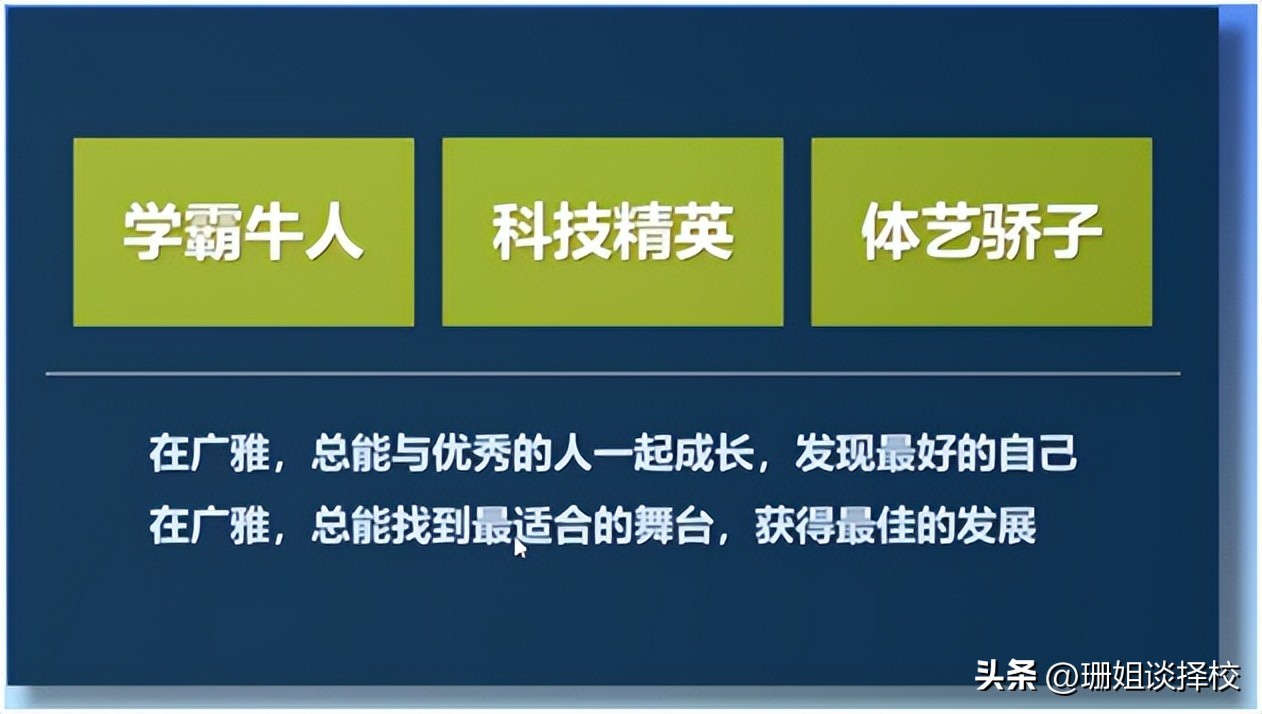 学霸牛人

科技精英

体艺骄子

在广雅，总能与优秀的人一起成长，发现最好的自己
在广雅，总能找到最适合的舞台，获得最佳的发展

头条 @珊姐谈择校